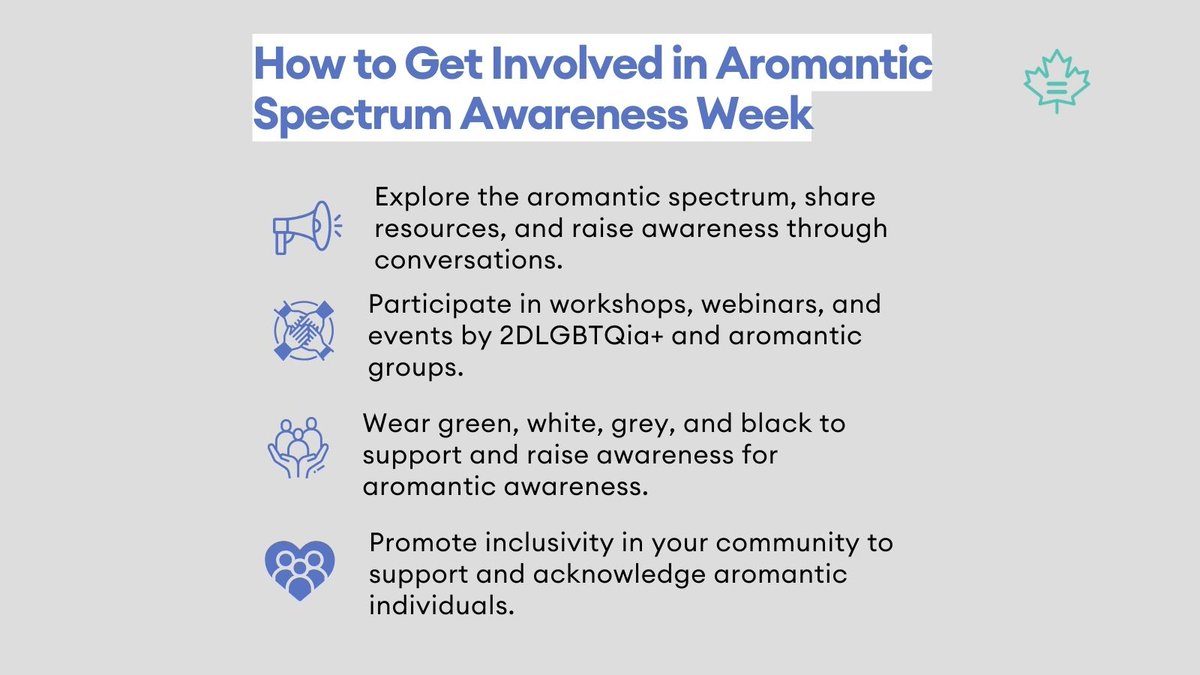 How to Get Involved in Aromantic Spectrum Awareness Week

Explore the aromantic spectrum, share resources, and raise awareness through conversations.

Participate in workshops, webinars, and events by 2DLGBTQia+ and aromantic groups.

Wear green, white, grey, and black to support and raise awareness for aromantic awareness.

Promote inclusivity in your community to support and acknowledge aromantic individuals.